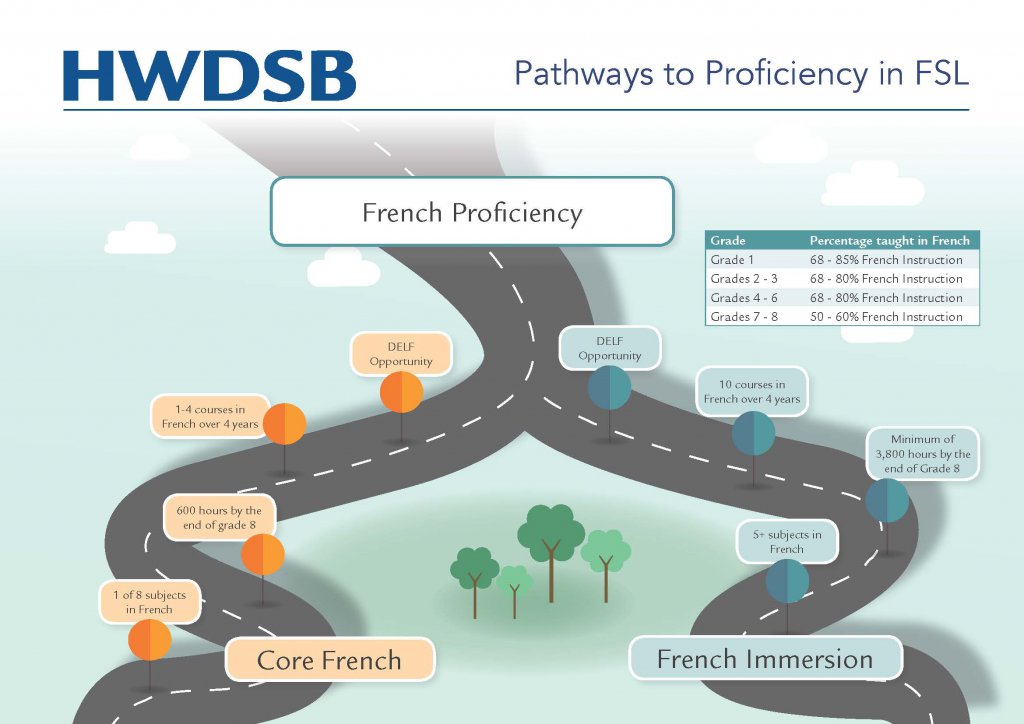 HWDSB

Pathways to Proficiency in FSL

French Proficiency

| Grade | Percentage taught in French |
|---|---|
| Grade 1 | 68 - 85% French Instruction |
| Grades 2 - 3 | 68 - 80% French Instruction |
| Grades 4 - 6 | 68 - 80% French Instruction |
| Grades 7 - 8 | 50 - 60% French Instruction |

DELF Opportunity

1-4 courses in French over 4 years

600 hours by the end of grade 8

1 of 8 subjects in French

Core French

DELF Opportunity

10 courses in French over 4 years

Minimum of 3,800 hours by the end of Grade 8

5+ subjects in French

French Immersion